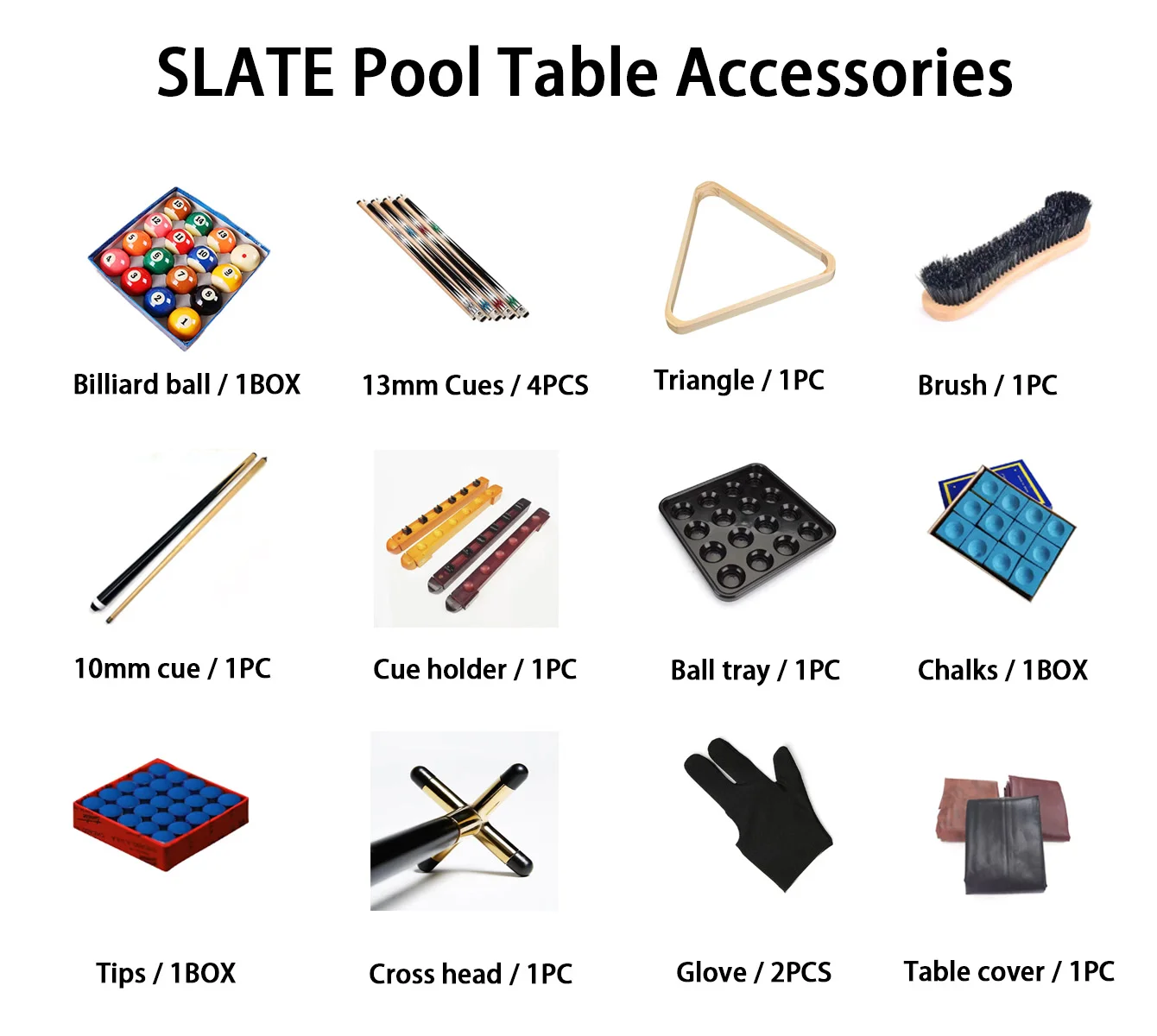 SLATE Pool Table Accessories

Billiard ball / 1BOX

13mm Cues / 4PCS

Triangle / 1PC

Brush / 1PC

10mm cue / 1PC

Cue holder / 1PC

Ball tray / 1PC

Chalks / 1BOX

Tips / 1BOX

Cross head / 1PC

Glove / 2PCS

Table cover / 1PC